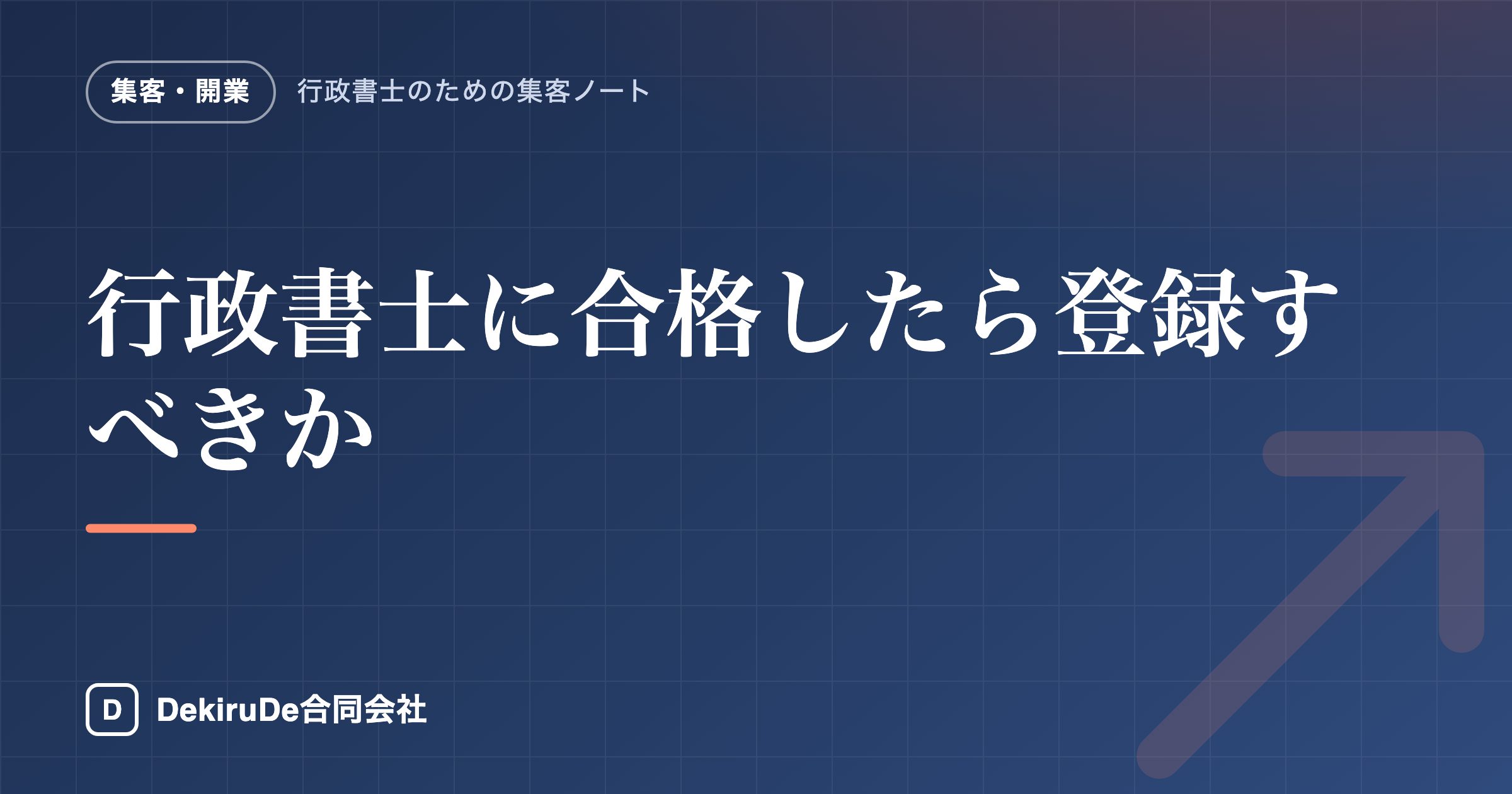 集客・開業 行政書士のための集客ノート

行政書士に合格したら登録すべきか

D DekiruDe合同会社